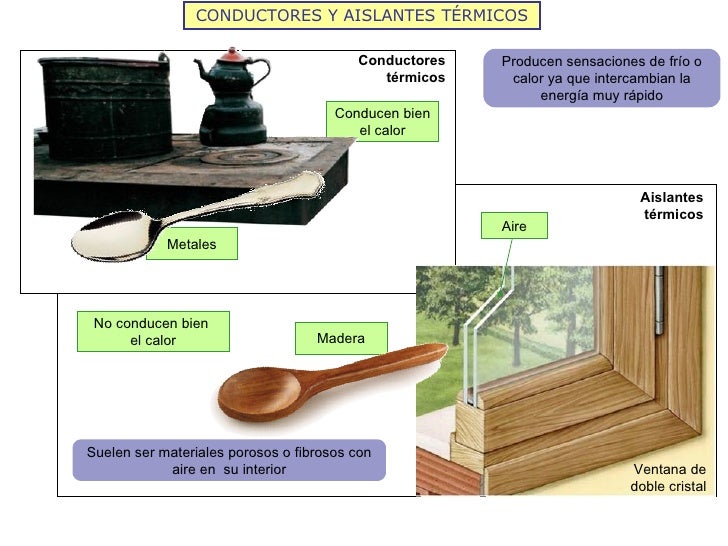 CONDUCTORES Y AISLANTES TÉRMICOS

Conductores térmicos

Producen sensaciones de frío o calor ya que intercambian la energía muy rápido

Conducen bien el calor

Metales

Aislantes térmicos

Aire

No conducen bien el calor

Madera

Suelen ser materiales porosos o fibrosos con aire en su interior

Ventana de doble cristal